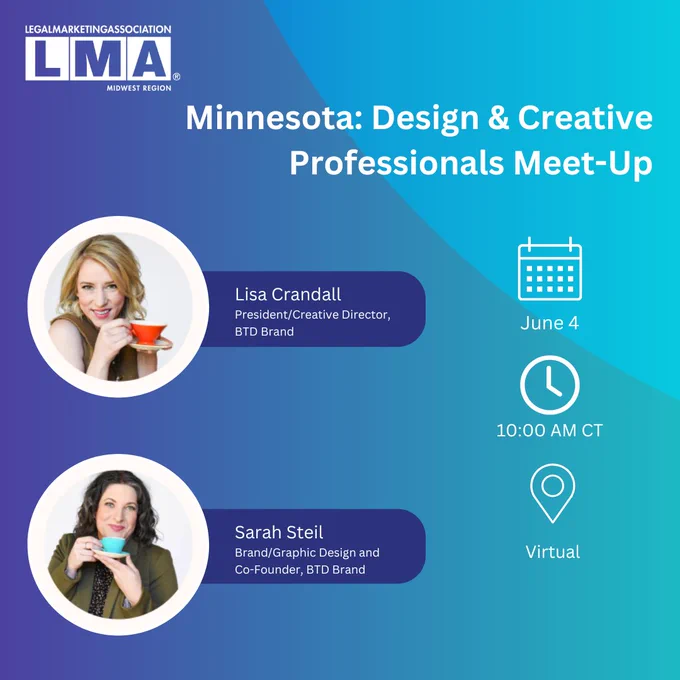 LEGALMARKETINGASSOCIATION
LMA®
MIDWEST REGION

Minnesota: Design & Creative Professionals Meet-Up

Lisa Crandall
President/Creative Director, BTD Brand

Sarah Steil
Brand/Graphic Design and Co-Founder, BTD Brand

June 4

10:00 AM CT

Virtual